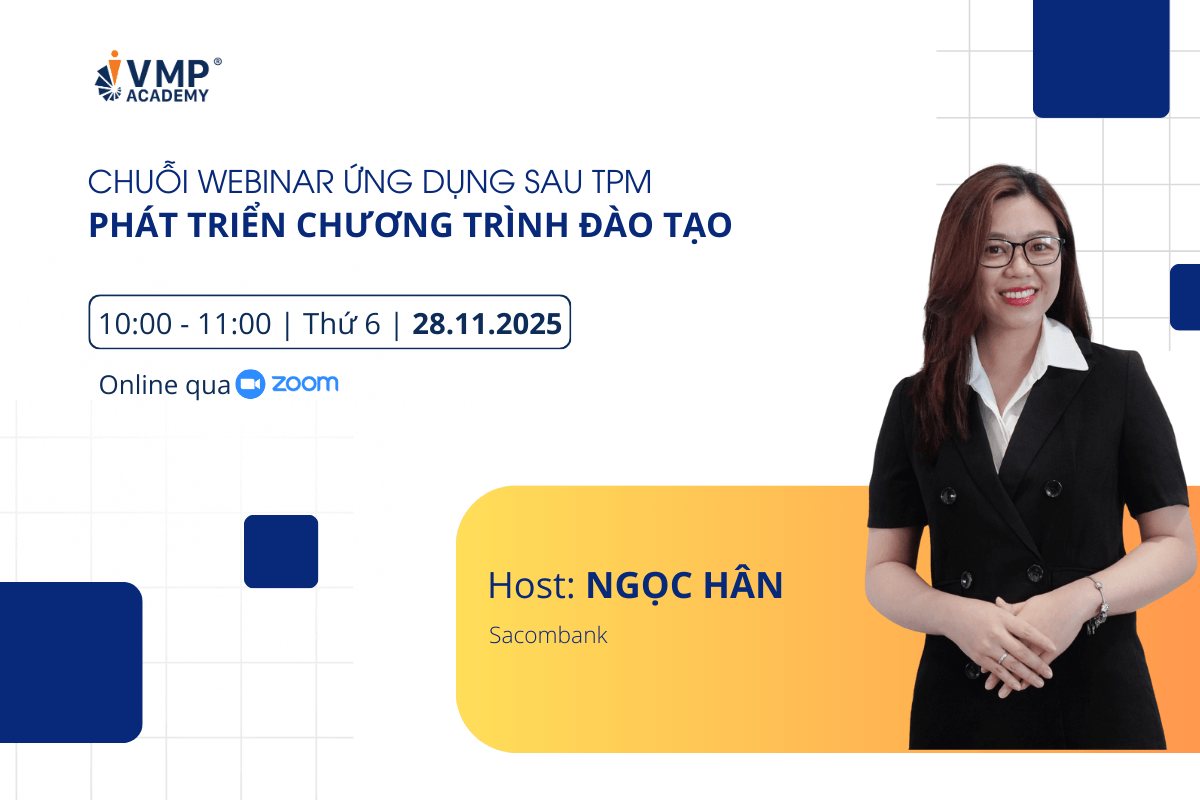 VMP®
ACADEMY

CHUỖI WEBINAR ỨNG DỤNG SAU TPM
PHÁT TRIỂN CHƯƠNG TRÌNH ĐÀO TẠO

10:00 - 11:00 | Thứ 6 | 28.11.2025

Online qua zoom

Host: NGỌC HÂN
Sacombank